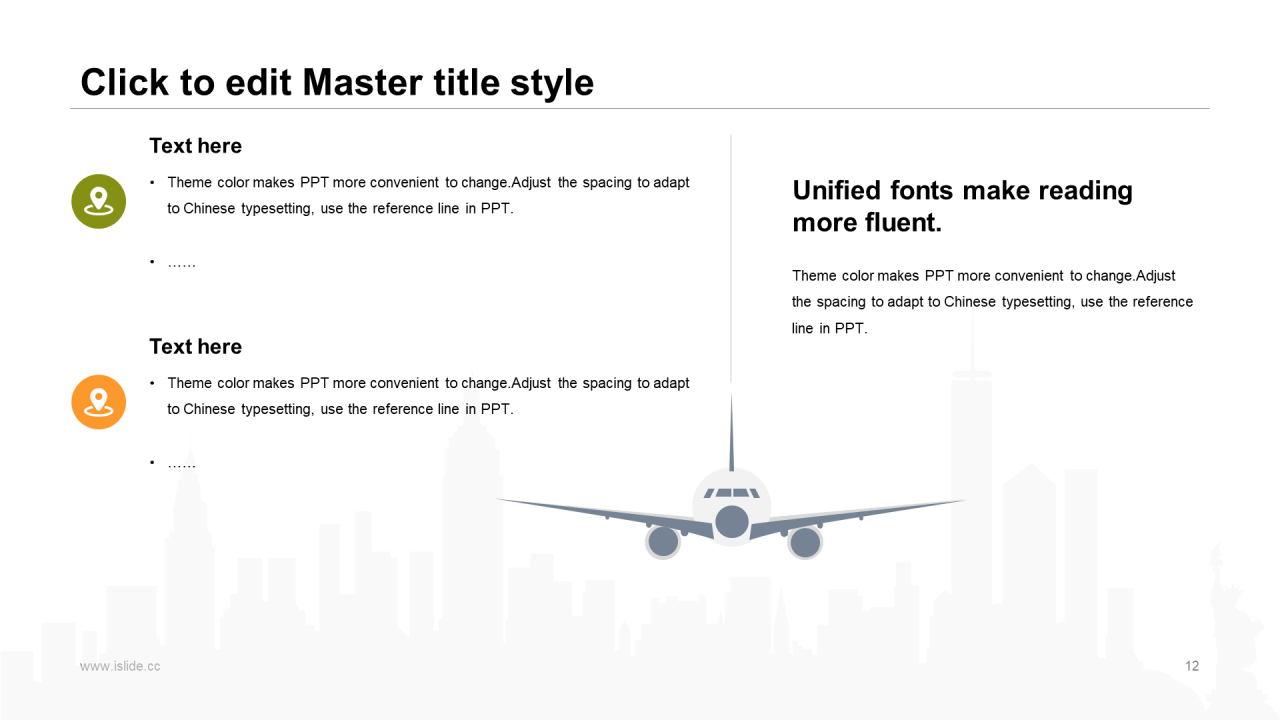 Click to edit Master title style

Text here

• Theme color makes PPT more convenient to change.Adjust the spacing to adapt to Chinese typesetting, use the reference line in PPT.

• ……

Text here

• Theme color makes PPT more convenient to change.Adjust the spacing to adapt to Chinese typesetting, use the reference line in PPT.

• ……

Unified fonts make reading more fluent.

Theme color makes PPT more convenient to change.Adjust the spacing to adapt to Chinese typesetting, use the reference line in PPT.

www.islide.cc

12